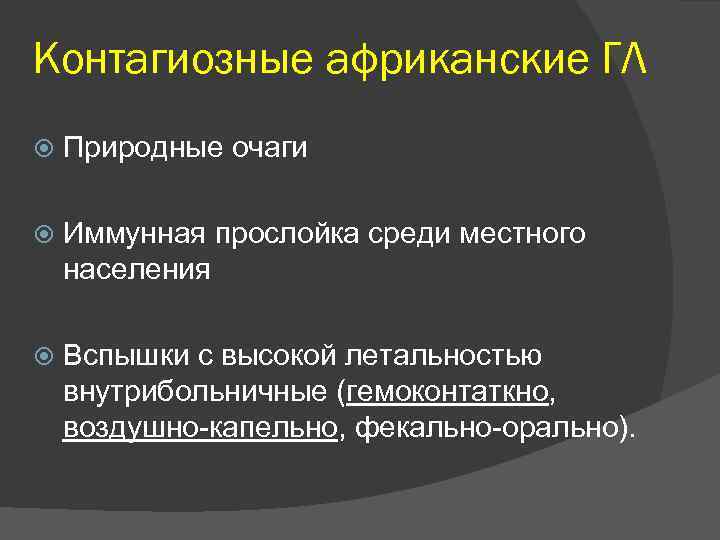 Контагиозные африканские ГЛ

Природные очаги

Иммунная прослойка среди местного населения

Вспышки с высокой летальностью внутрибольничные (гемоконтаткно, воздушно-капельно, фекально-орально).